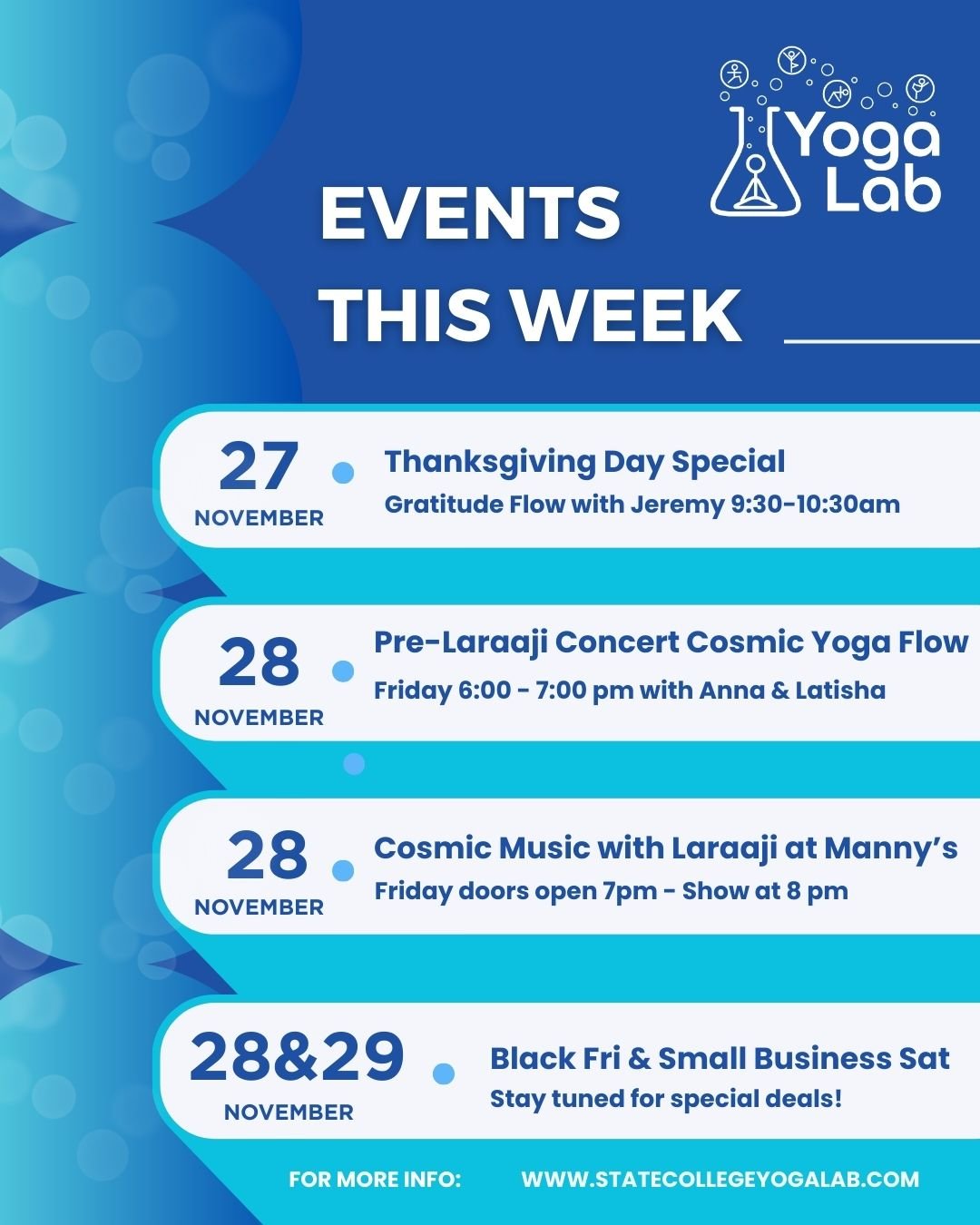 Yoga Lab

EVENTS THIS WEEK

27 NOVEMBER

Thanksgiving Day Special
Gratitude Flow with Jeremy 9:30-10:30am

28 NOVEMBER

Pre-Laraaji Concert Cosmic Yoga Flow
Friday 6:00 - 7:00 pm with Anna & Latisha

28 NOVEMBER

Cosmic Music with Laraaji at Manny's
Friday doors open 7pm - Show at 8 pm

28&29 NOVEMBER

Black Fri & Small Business Sat
Stay tuned for special deals!

FOR MORE INFO: WWW.STATECOLLEGEYOGALAB.COM